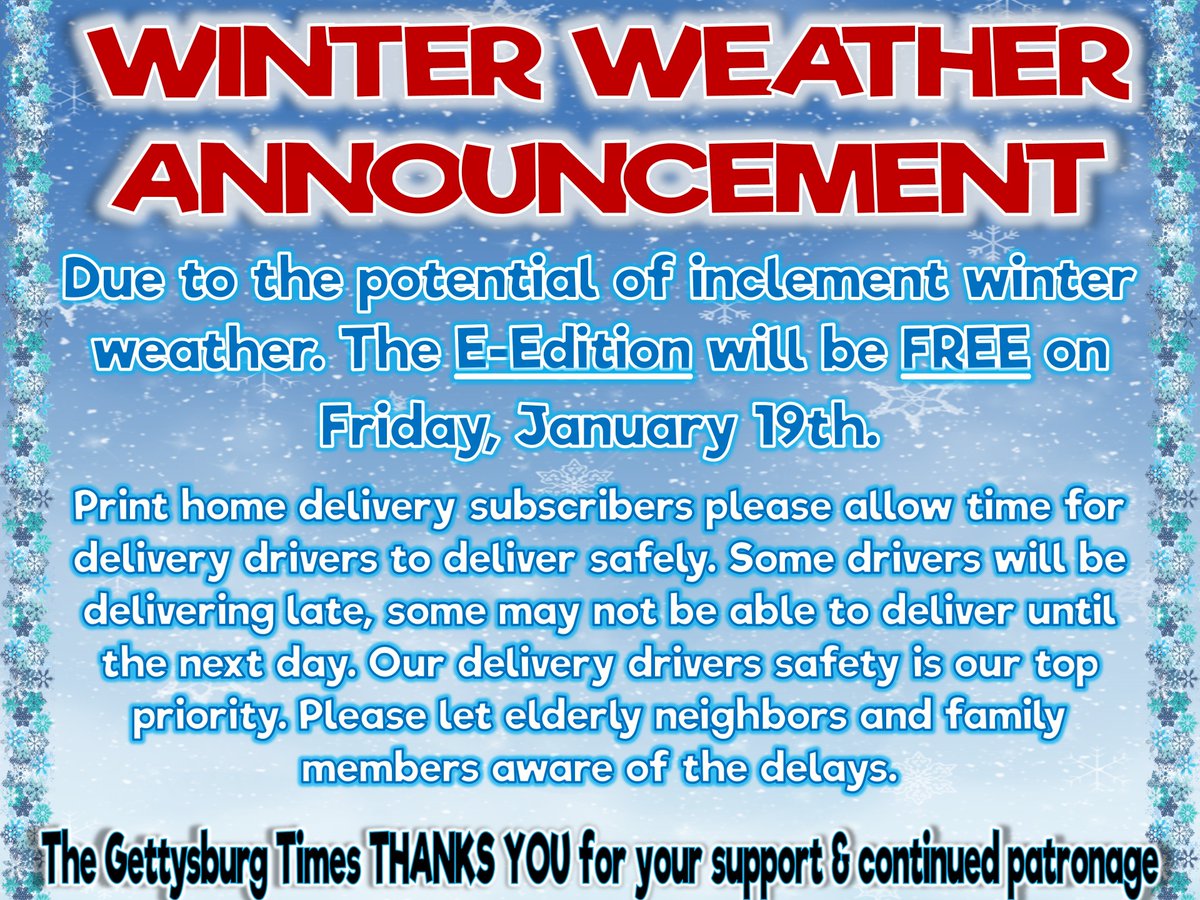 WINTER WEATHER ANNOUNCEMENT

Due to the potential of inclement winter weather. The E-Edition will be FREE on Friday, January 19th.

Print home delivery subscribers please allow time for delivery drivers to deliver safely. Some drivers will be delivering late, some may not be able to deliver until the next day. Our delivery drivers safety is our top priority. Please let elderly neighbors and family members aware of the delays.

The Gettysburg Times THANKS YOU for your support & continued patronage